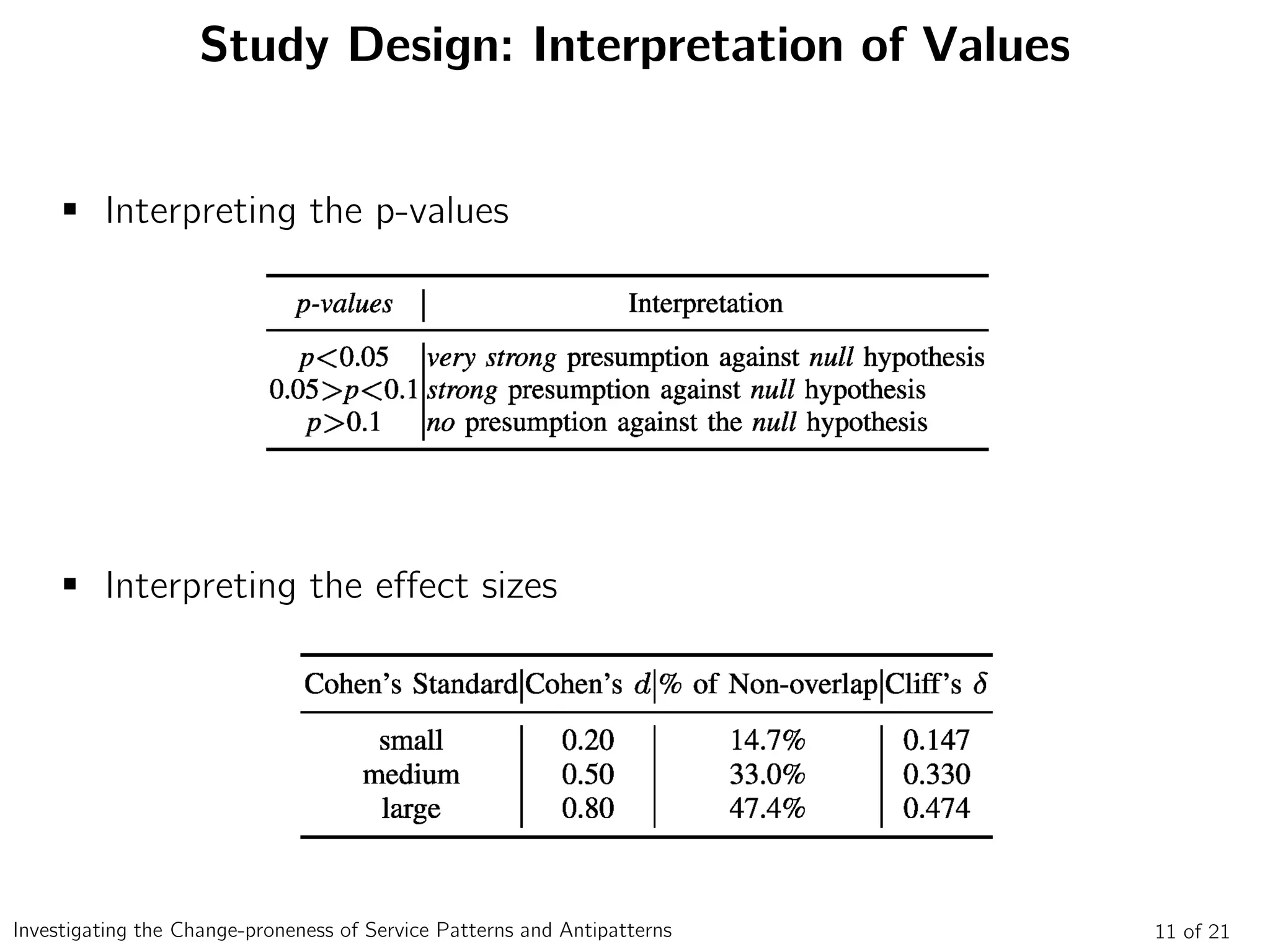 Study Design: Interpretation of Values

▪ Interpreting the p-values

| p-values | Interpretation |
|---|---|
| $p<0.05$ | very strong presumption against null hypothesis |
| $0.05>p<0.1$ | strong presumption against null hypothesis |
| $p>0.1$ | no presumption against the null hypothesis |

▪ Interpreting the effect sizes

| Cohen's Standard | Cohen's $d$ | % of Non-overlap | Cliff's $\delta$ |
|---|---|---|---|
| small | 0.20 | 14.7% | 0.147 |
| medium | 0.50 | 33.0% | 0.330 |
| large | 0.80 | 47.4% | 0.474 |

Investigating the Change-proneness of Service Patterns and Antipatterns

11 of 21